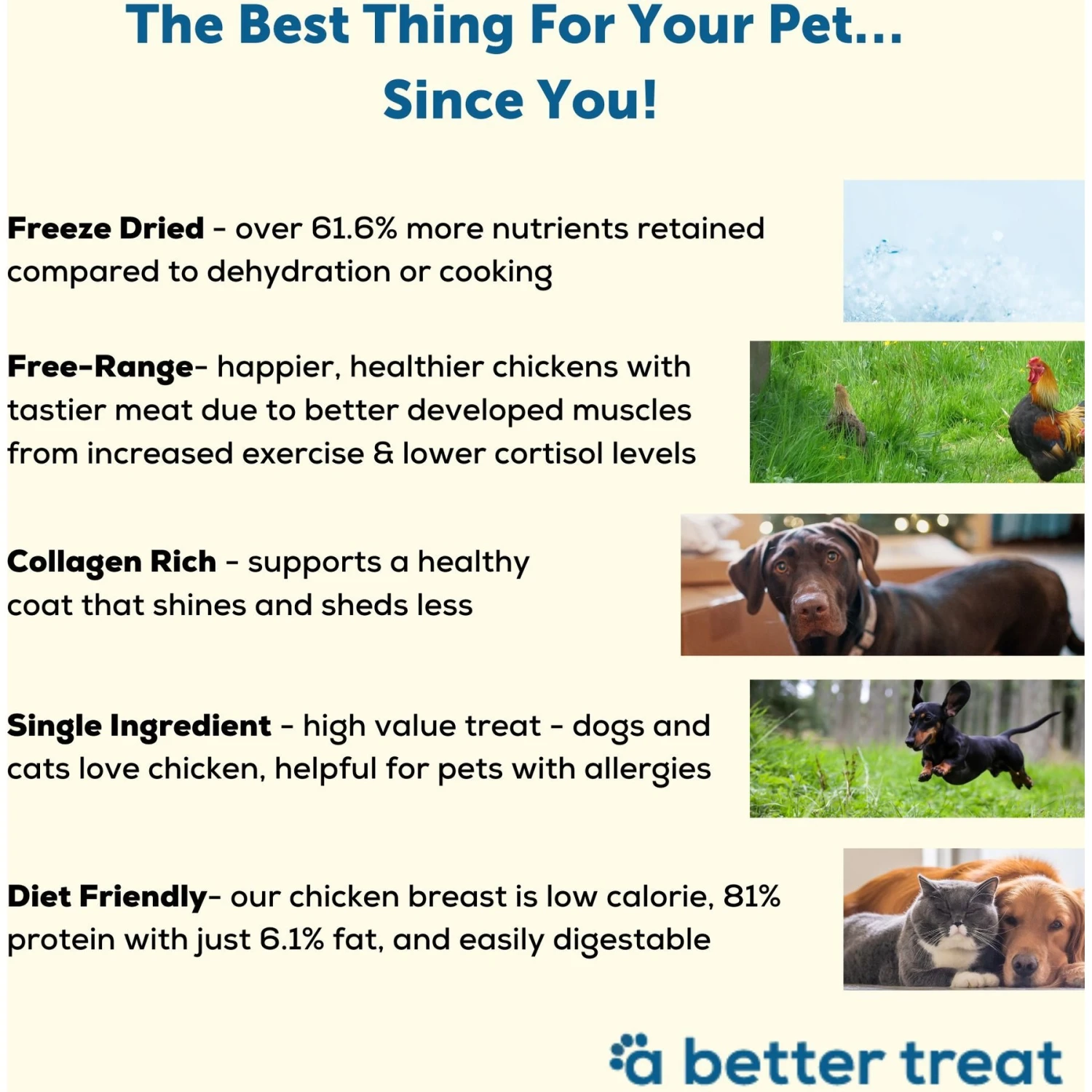 The Best Thing For Your Pet...
Since You!

Freeze Dried - over 61.6% more nutrients retained compared to dehydration or cooking

Free-Range- happier, healthier chickens with tastier meat due to better developed muscles from increased exercise & lower cortisol levels

Collagen Rich - supports a healthy coat that shines and sheds less

Single Ingredient - high value treat - dogs and cats love chicken, helpful for pets with allergies

Diet Friendly- our chicken breast is low calorie, 81% protein with just 6.1% fat, and easily digestable

a better treat